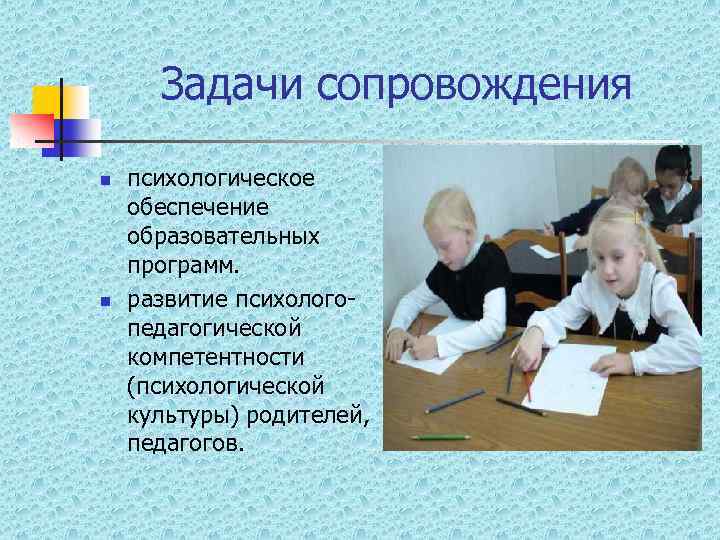 Задачи сопровождения

- психологическое обеспечение образовательных программ.
- развитие психолого-педагогической компетентности (психологической культуры) родителей, педагогов.